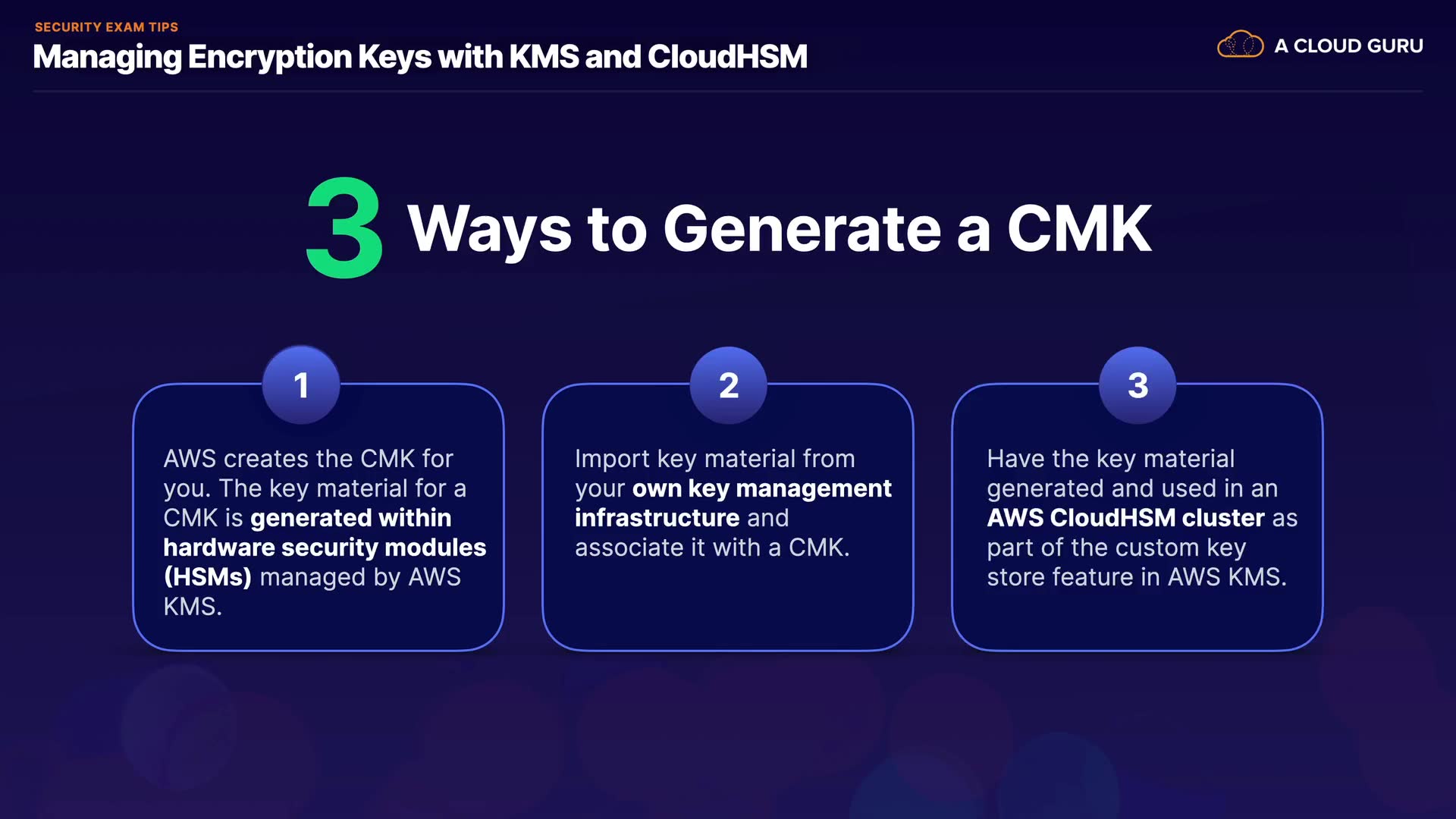 SECURITY EXAM TIPS
Managing Encryption Keys with KMS and CloudHSM

A CLOUD GURU

3 Ways to Generate a CMK

1
AWS creates the CMK for you. The key material for a CMK is generated within hardware security modules (HSMs) managed by AWS KMS.

2
Import key material from your own key management infrastructure and associate it with a CMK.

3
Have the key material generated and used in an AWS CloudHSM cluster as part of the custom key store feature in AWS KMS.